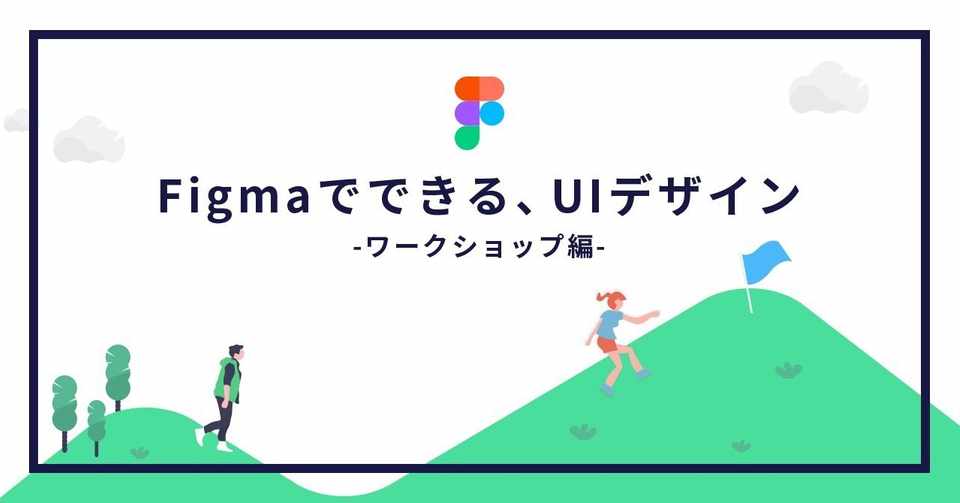 Figmaでできる、UIデザイン
-ワークショップ編-